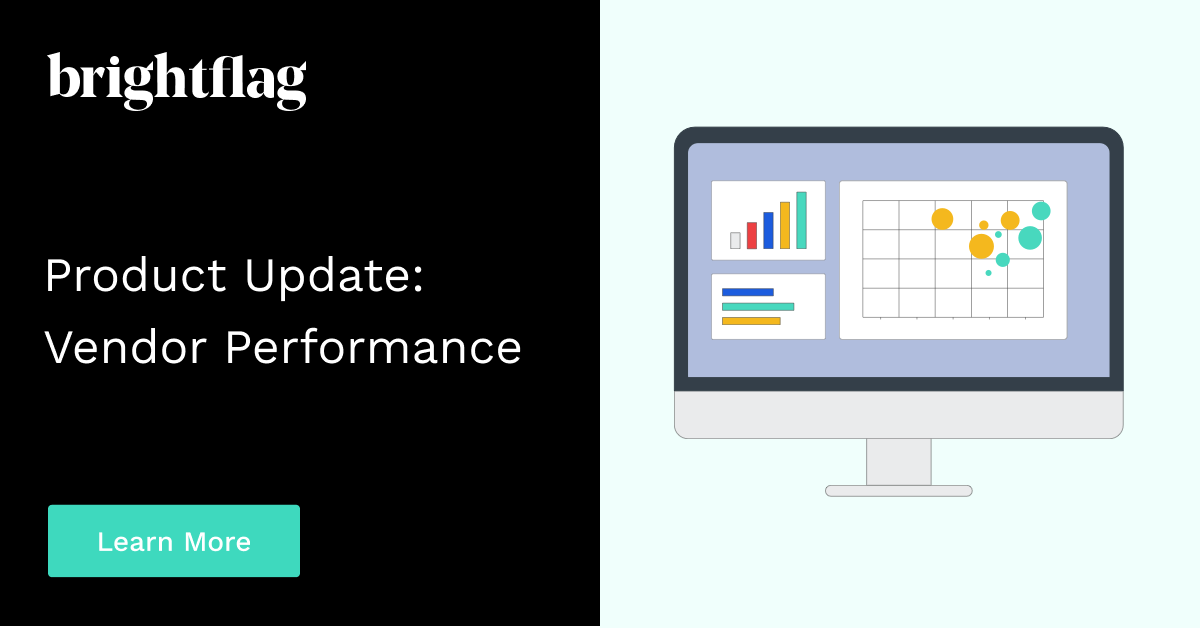 brightflag

Product Update: Vendor Performance

Learn More